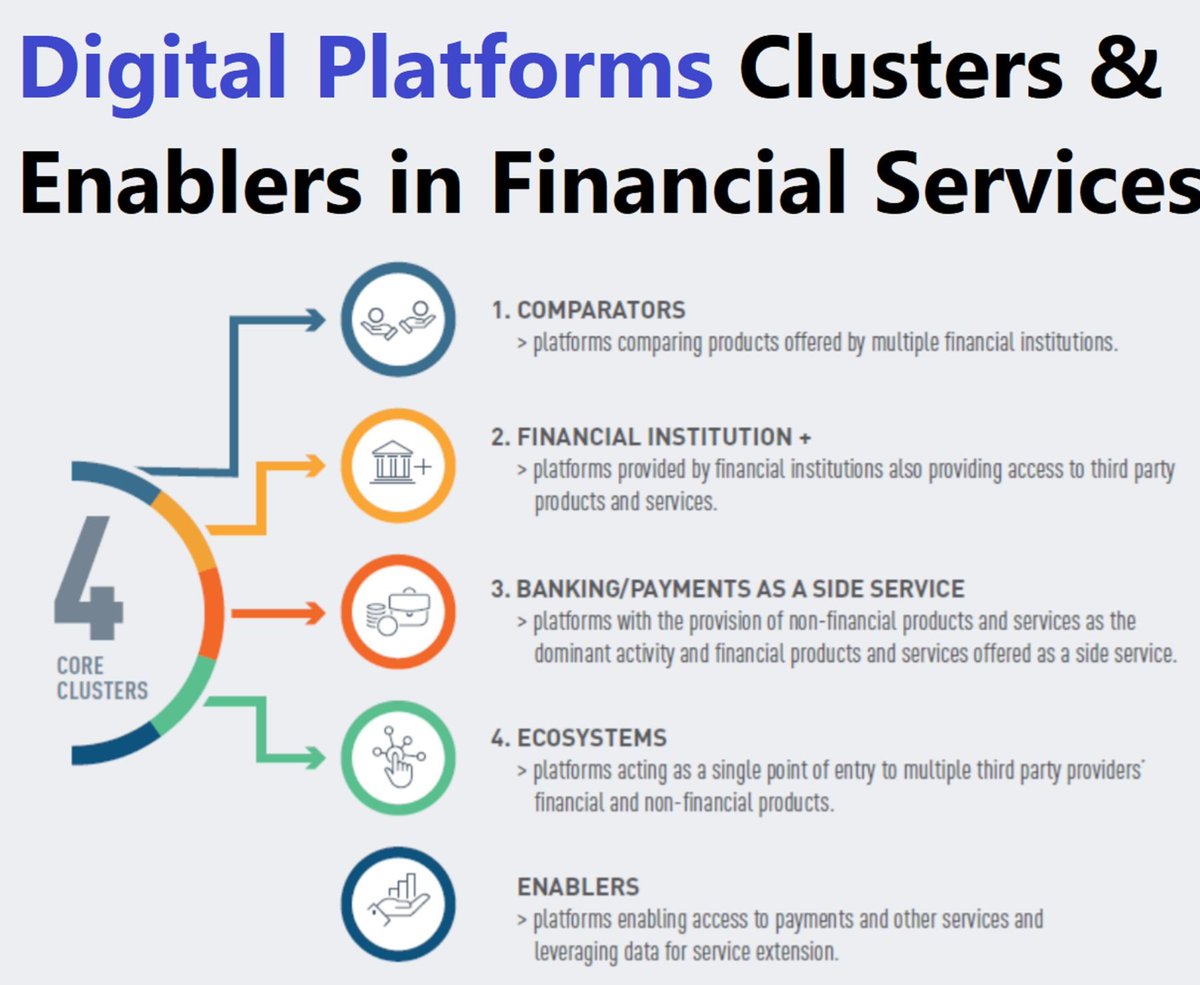 Digital Platforms Clusters & Enablers in Financial Services

4
CORE CLUSTERS

1. COMPARATORS
> platforms comparing products offered by multiple financial institutions.

2. FINANCIAL INSTITUTION +
> platforms provided by financial institutions also providing access to third party products and services.

3. BANKING/PAYMENTS AS A SIDE SERVICE
> platforms with the provision of non-financial products and services as the dominant activity and financial products and services offered as a side service.

4. ECOSYSTEMS
> platforms acting as a single point of entry to multiple third party providers' financial and non-financial products.

ENABLERS
> platforms enabling access to payments and other services and leveraging data for service extension.